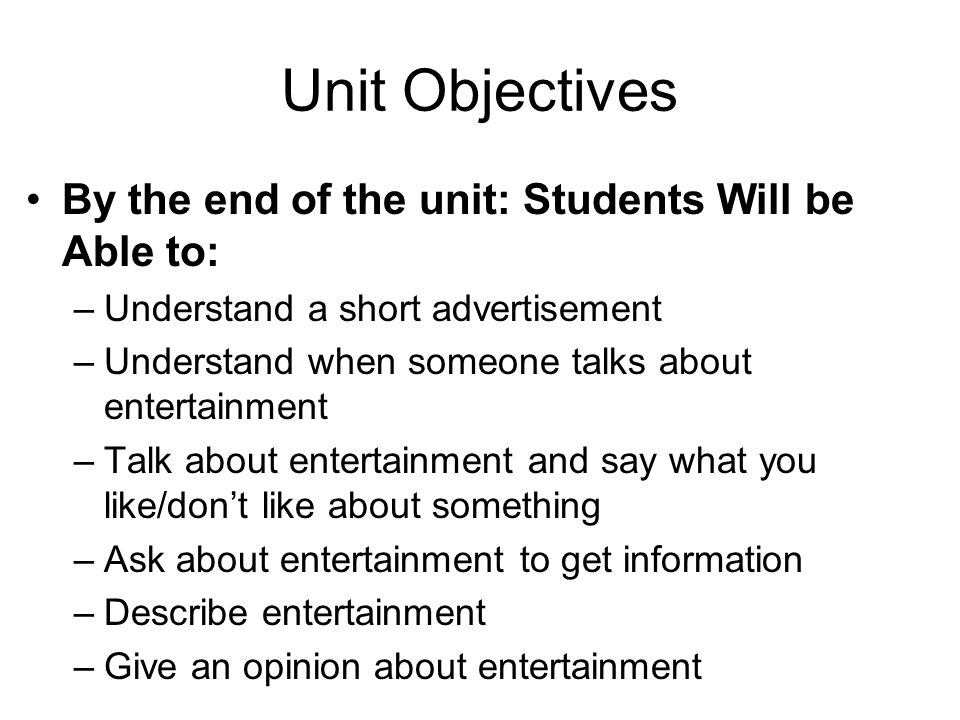 Unit Objectives

• By the end of the unit: Students Will be Able to:
– Understand a short advertisement
– Understand when someone talks about entertainment
– Talk about entertainment and say what you like/don’t like about something
– Ask about entertainment to get information
– Describe entertainment
– Give an opinion about entertainment